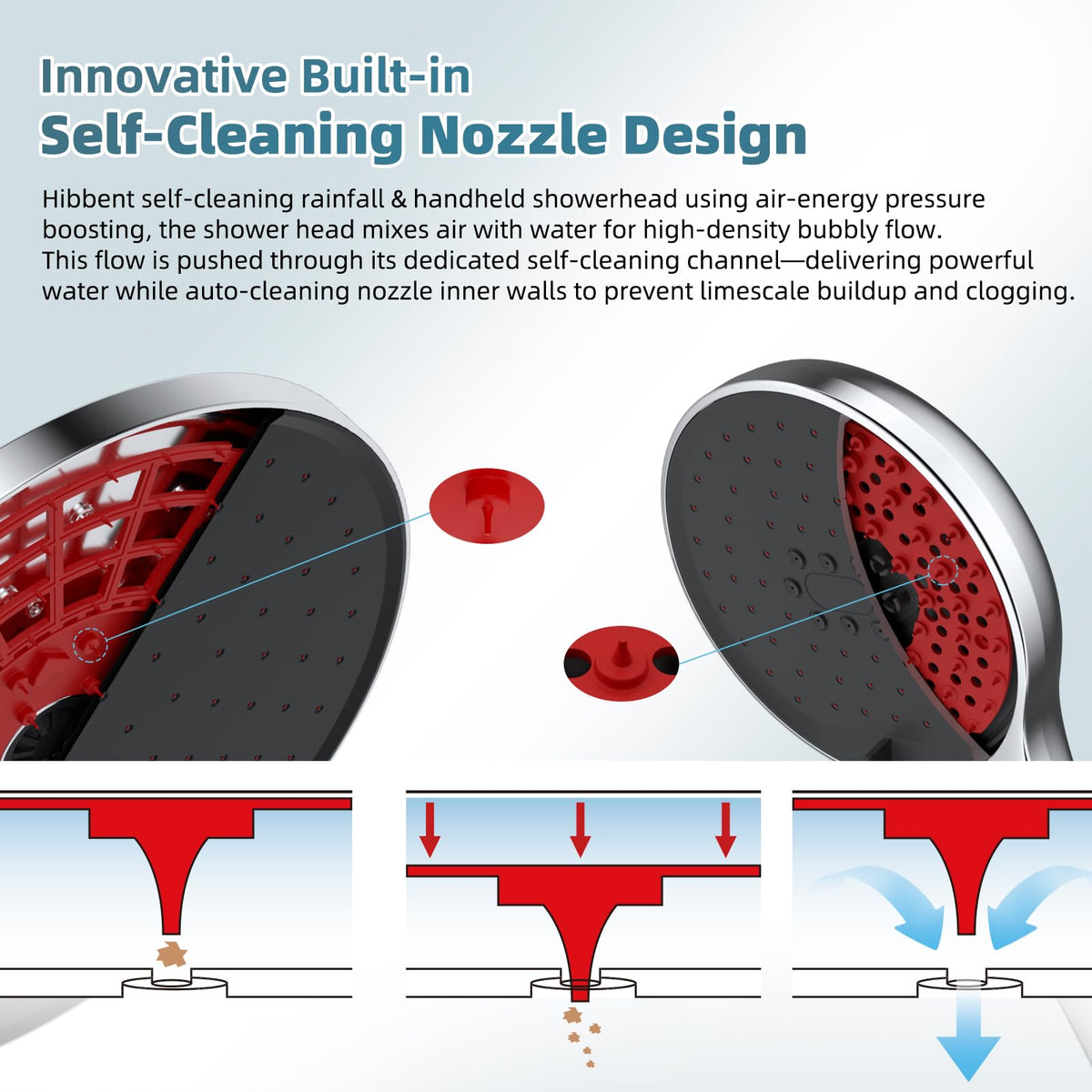 Innovative Built-in
Self-Cleaning Nozzle Design

Hibbent self-cleaning rainfall & handheld showerhead using air-energy pressure boosting, the shower head mixes air with water for high-density bubbly flow. This flow is pushed through its dedicated self-cleaning channel—delivering powerful water while auto-cleaning nozzle inner walls to prevent limescale buildup and clogging.